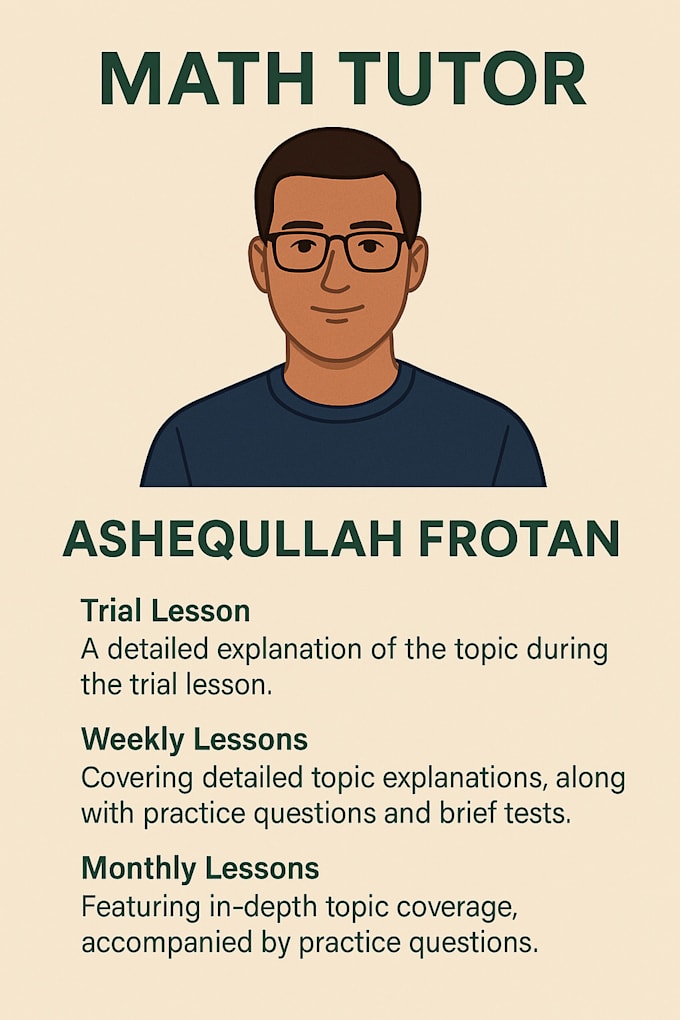 MATH TUTOR

ASHEQULLAH FROTAN

Trial Lesson
A detailed explanation of the topic during the trial lesson.

Weekly Lessons
Covering detailed topic explanations, along with practice questions and brief tests.

Monthly Lessons
Featuring in-depth topic coverage, accompanied by practice questions.